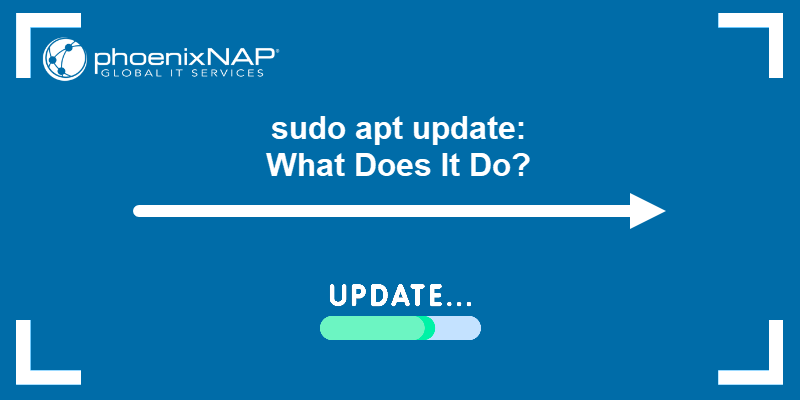 phoenixNAP®
GLOBAL IT SERVICES

sudo apt update:
What Does It Do?

UPDATE...